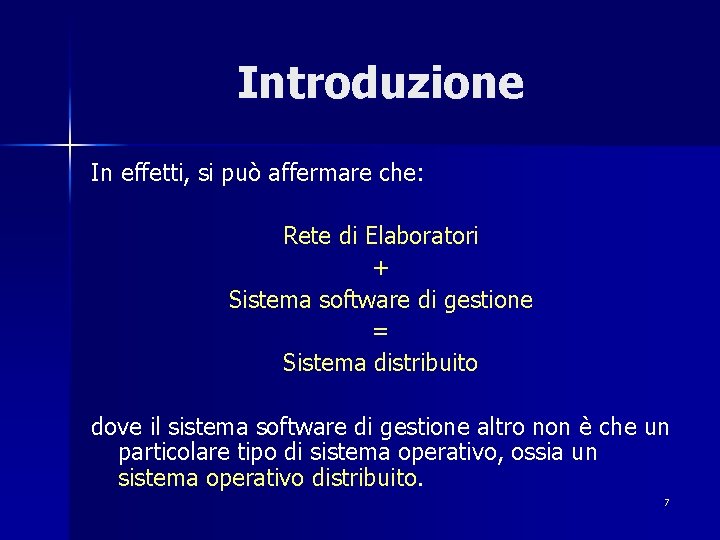 Introduzione

In effetti, si può affermare che:

Rete di Elaboratori
+
Sistema software di gestione
=
Sistema distribuito

dove il sistema software di gestione altro non è che un particolare tipo di sistema operativo, ossia un sistema operativo distribuito.

7